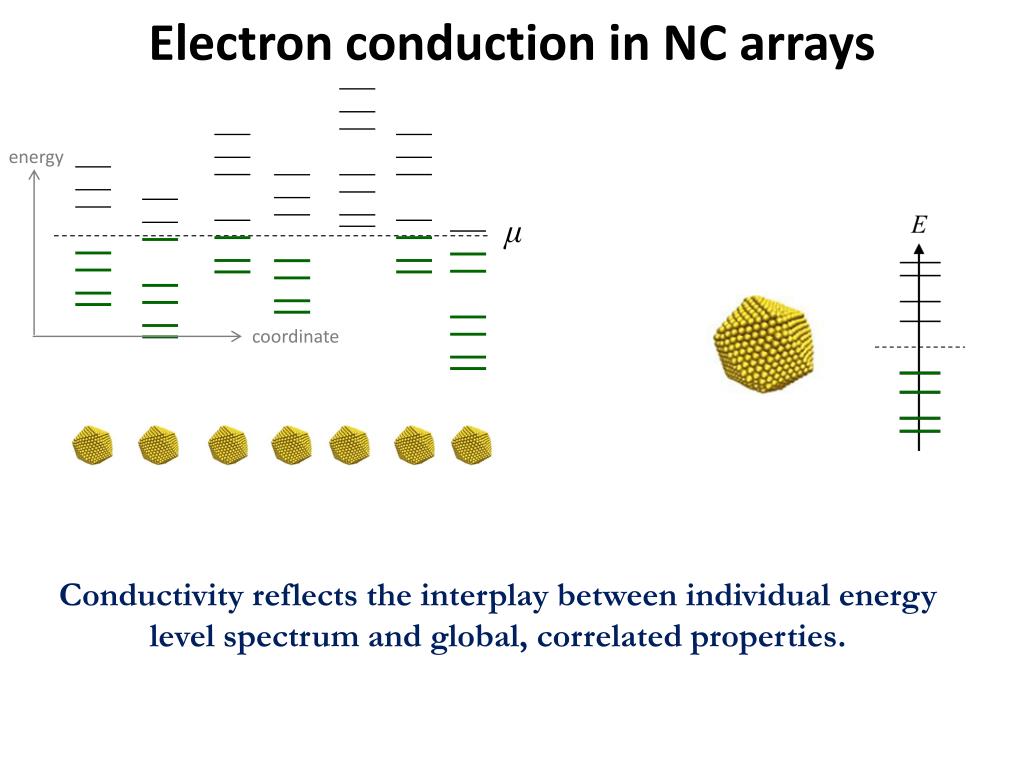 Electron conduction in NC arrays

energy

$\mu$

coordinate

$E$

Conductivity reflects the interplay between individual energy level spectrum and global, correlated properties.